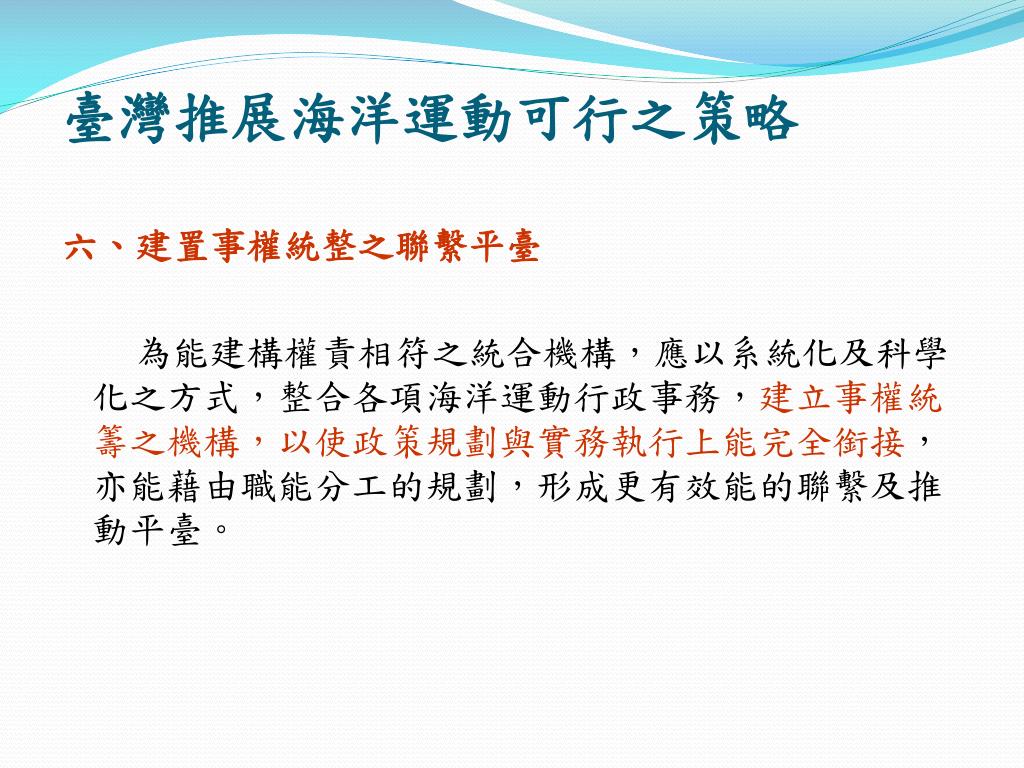 臺灣推展海洋運動可行之策略

六、建置事權統整之聯繫平臺

為能建構權責相符之統合機構，應以系統化及科學化之方式，整合各項海洋運動行政事務，建立事權統籌之機構，以使政策規劃與實務執行上能完全銜接，亦能藉由職能分工的規劃，形成更有效能的聯繫及推動平臺。